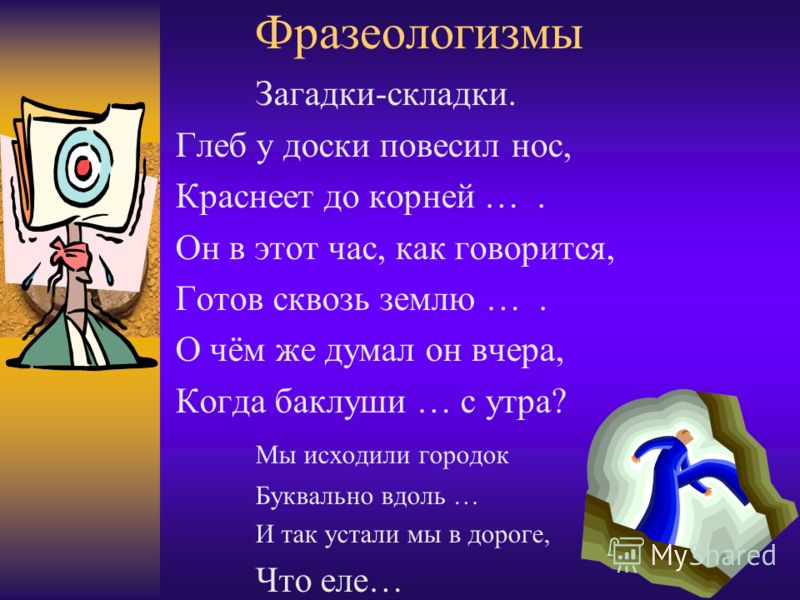 Фразеологизмы

Загадки-складки.

Глеб у доски повесил нос,
Краснеет до корней … .
Он в этот час, как говорится,
Готов сквозь землю … .
О чём же думал он вчера,
Когда баклуши … с утра?

Мы исходили городок
Буквально вдоль …
И так устали мы в дороге,
Что еле…

MyShared